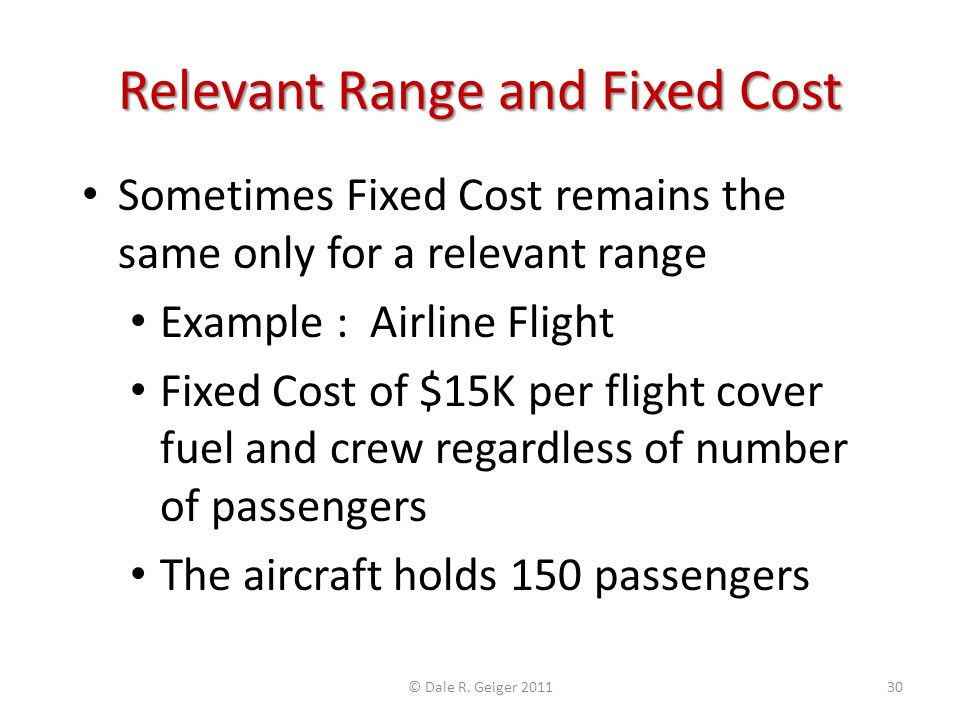 Relevant Range and Fixed Cost

• Sometimes Fixed Cost remains the same only for a relevant range
  • Example : Airline Flight
  • Fixed Cost of \$15K per flight cover fuel and crew regardless of number of passengers
  • The aircraft holds 150 passengers

© Dale R. Geiger 2011

30